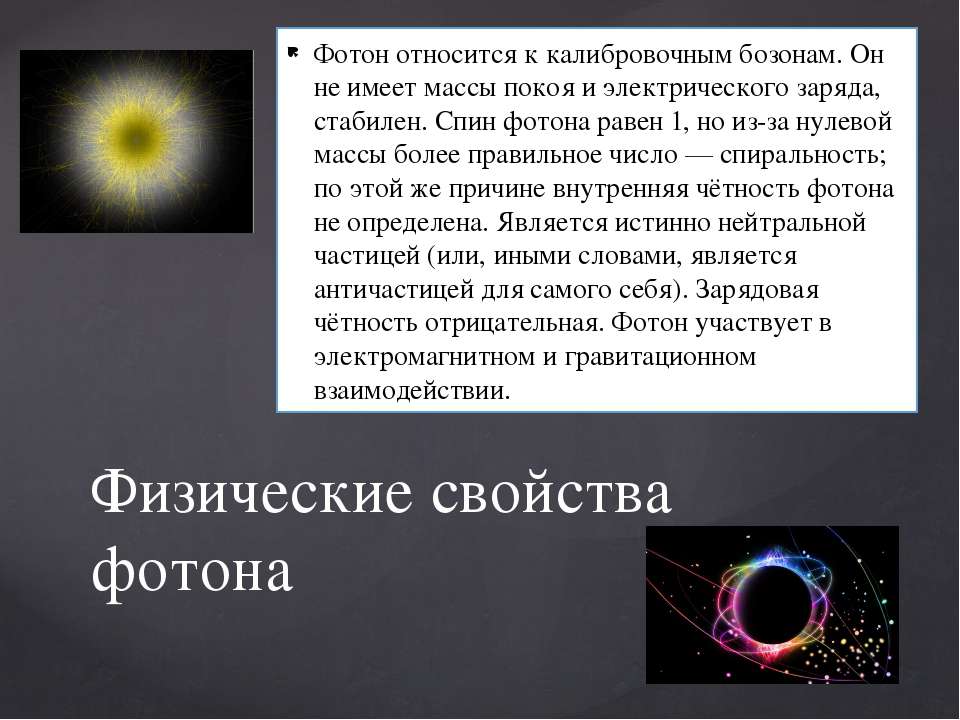 Фотон относится к калибровочным бозонам. Он не имеет массы покоя и электрического заряда, стабилен. Спин фотона равен 1, но из-за нулевой массы более правильное число — спиральность; по этой же причине внутренняя чётность фотона не определена. Является истинно нейтральной частицей (или, иными словами, является античастицей для самого себя). Зарядовая чётность отрицательная. Фотон участвует в электромагнитном и гравитационном взаимодействии.

Физические свойства фотона